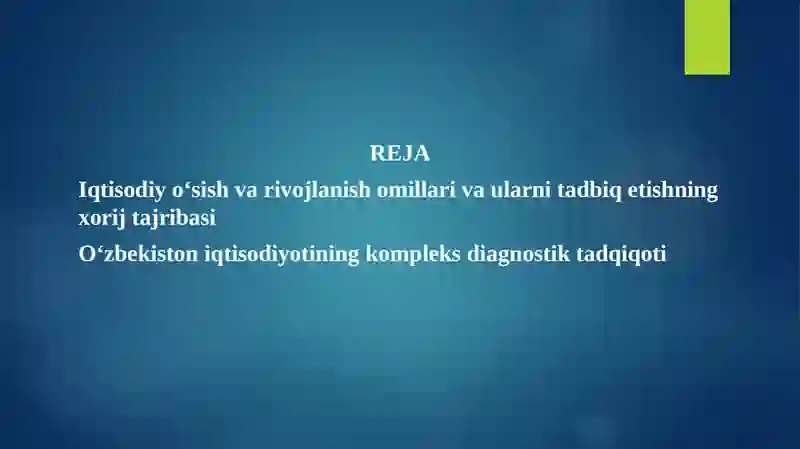 REJA

Iqtisodiy o‘sish va rivojlanish omillari va ularni tadbiq etishning xorij tajribasi

O‘zbekiston iqtisodiyotining kompleks diagnostik tadqiqoti